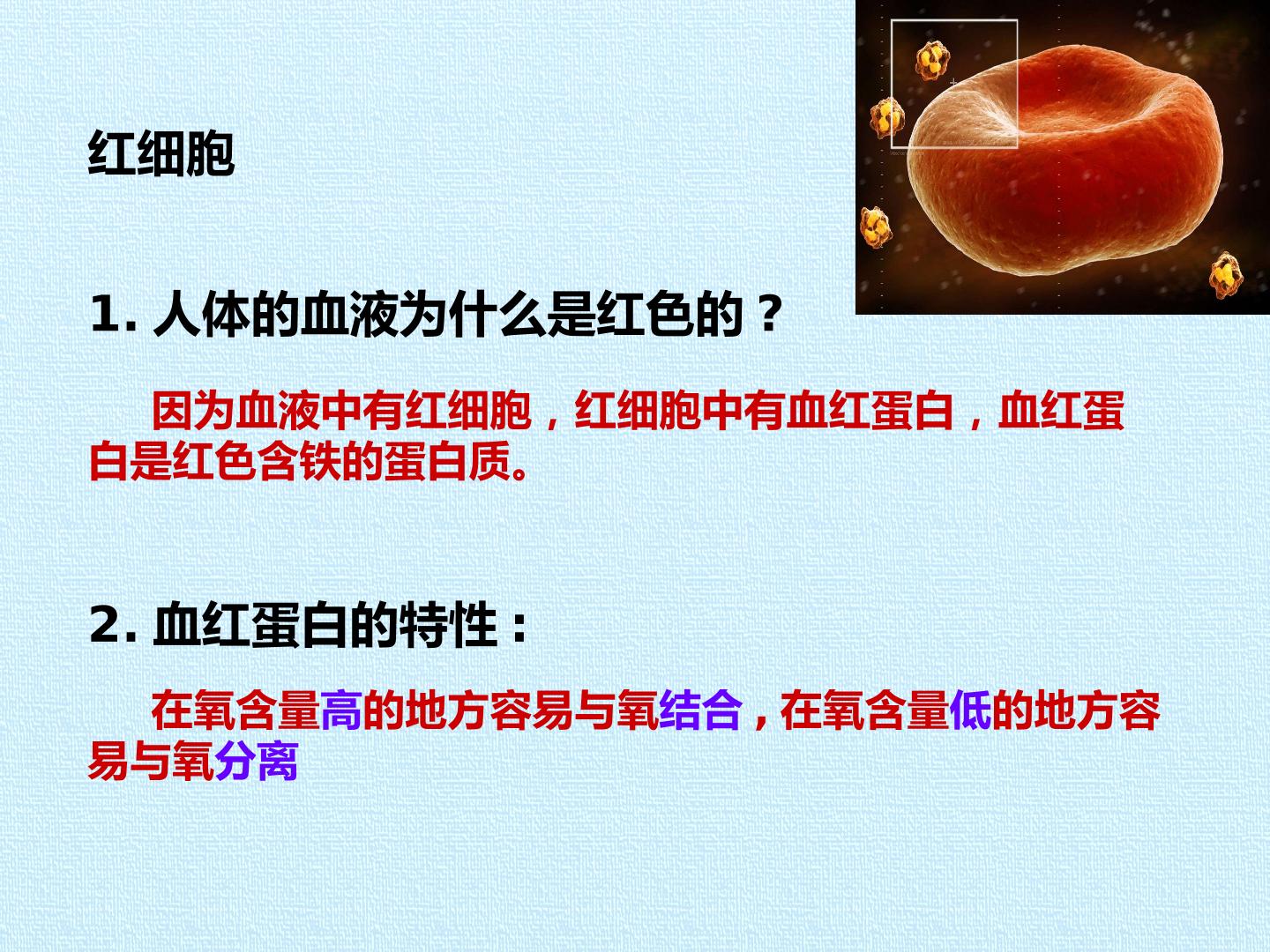 红细胞

1.人体的血液为什么是红色的？

因为血液中有红细胞，红细胞中有血红蛋白，血红蛋白是红色含铁的蛋白质。

2.血红蛋白的特性：

在氧含量高的地方容易与氧结合，在氧含量低的地方容易与氧分离